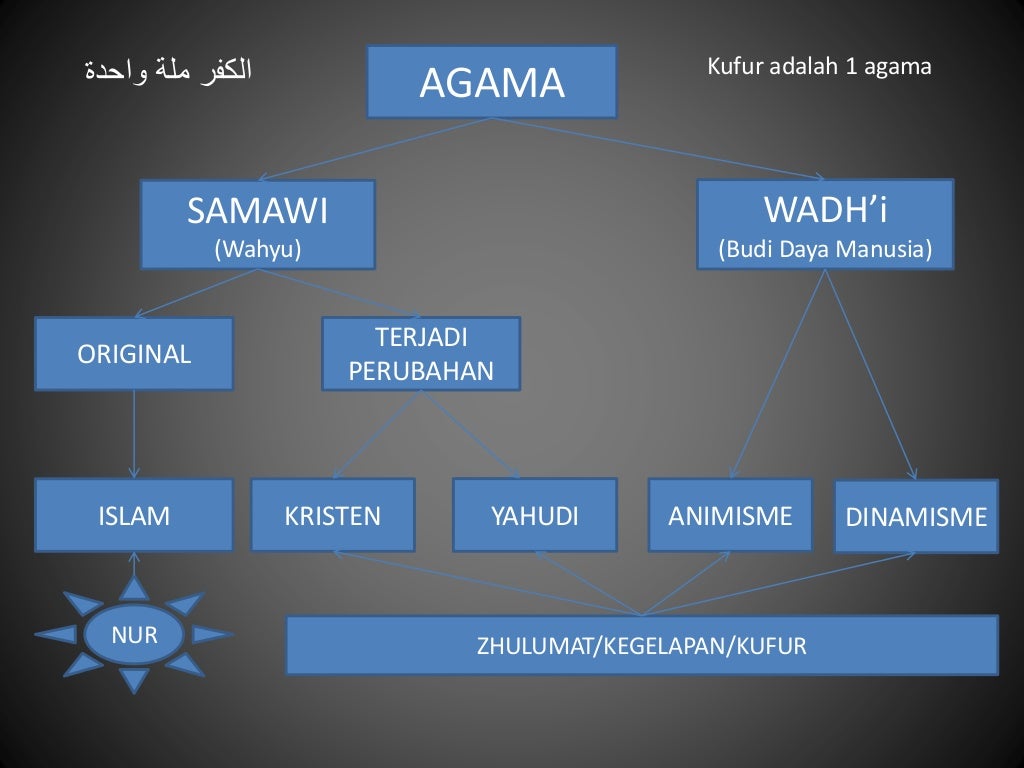 الكفر ملة واحدة

AGAMA

Kufur adalah 1 agama

SAMAWI
(Wahyu)

WADH'i
(Budi Daya Manusia)

ORIGINAL

TERJADI PERUBAHAN

ISLAM

KRISTEN

YAHUDI

ANIMISME

DINAMISME

NUR

ZHULUMAT/KEGELAPAN/KUFUR